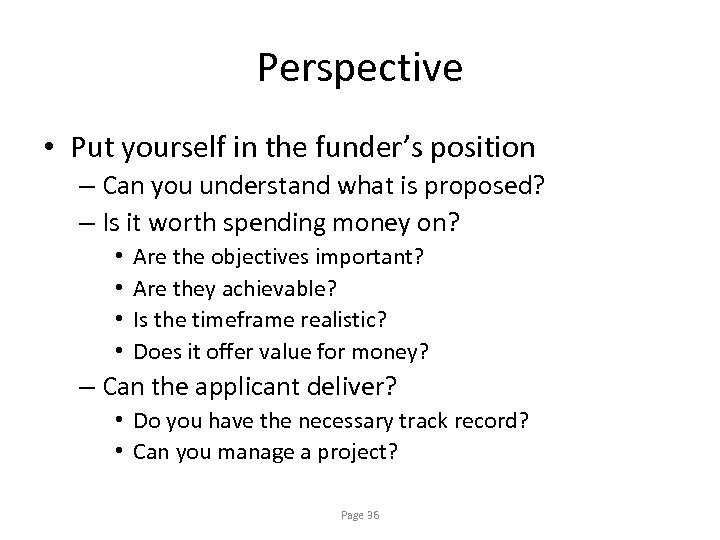 Perspective

• Put yourself in the funder's position
– Can you understand what is proposed?
– Is it worth spending money on?
• Are the objectives important?
• Are they achievable?
• Is the timeframe realistic?
• Does it offer value for money?
– Can the applicant deliver?
• Do you have the necessary track record?
• Can you manage a project?

Page 36